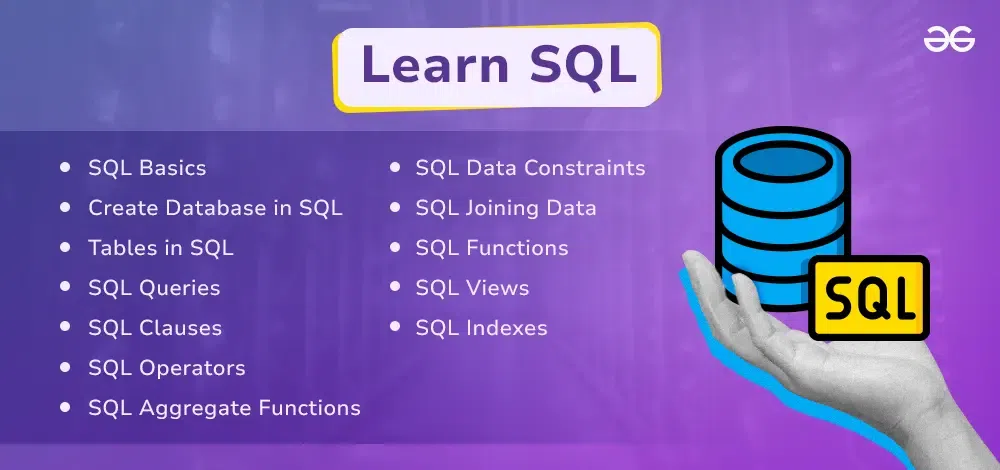 Learn SQL

- SQL Basics
- Create Database in SQL
- Tables in SQL
- SQL Queries
- SQL Clauses
- SQL Operators
- SQL Aggregate Functions

- SQL Data Constraints
- SQL Joining Data
- SQL Functions
- SQL Views
- SQL Indexes

SQL